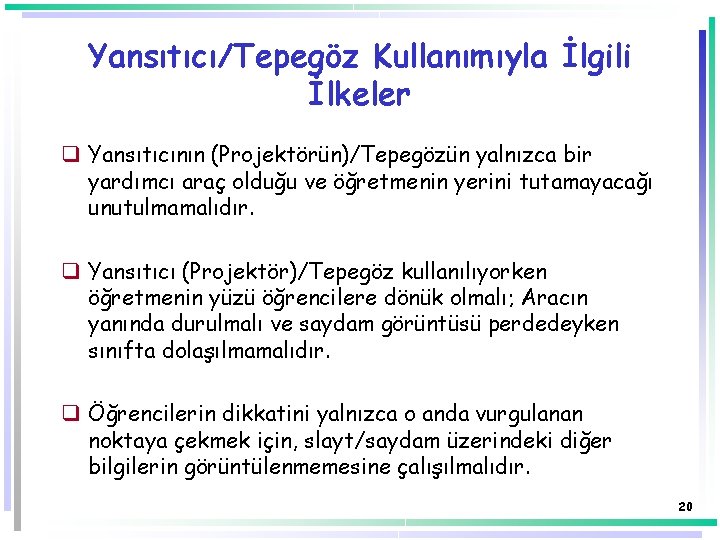 Yansıtıcı/Tepegöz Kullanımıyla İlgili İlkeler

❑ Yansıtıcının (Projektörün)/Tepegözün yalnızca bir yardımcı araç olduğu ve öğretmenin yerini tutamayacağı unutulmamalıdır.

❑ Yansıtıcı (Projektör)/Tepegöz kullanılıyorken öğretmenin yüzü öğrencilere dönük olmalı; Aracın yanında durulmalı ve saydam görüntüsü perdedeyken sınıfta dolaşılmamalıdır.

❑ Öğrencilerin dikkatini yalnızca o anda vurgulanan noktaya çekmek için, slayt/saydam üzerindeki diğer bilgilerin görüntülenmemesine çalışılmalıdır.

20